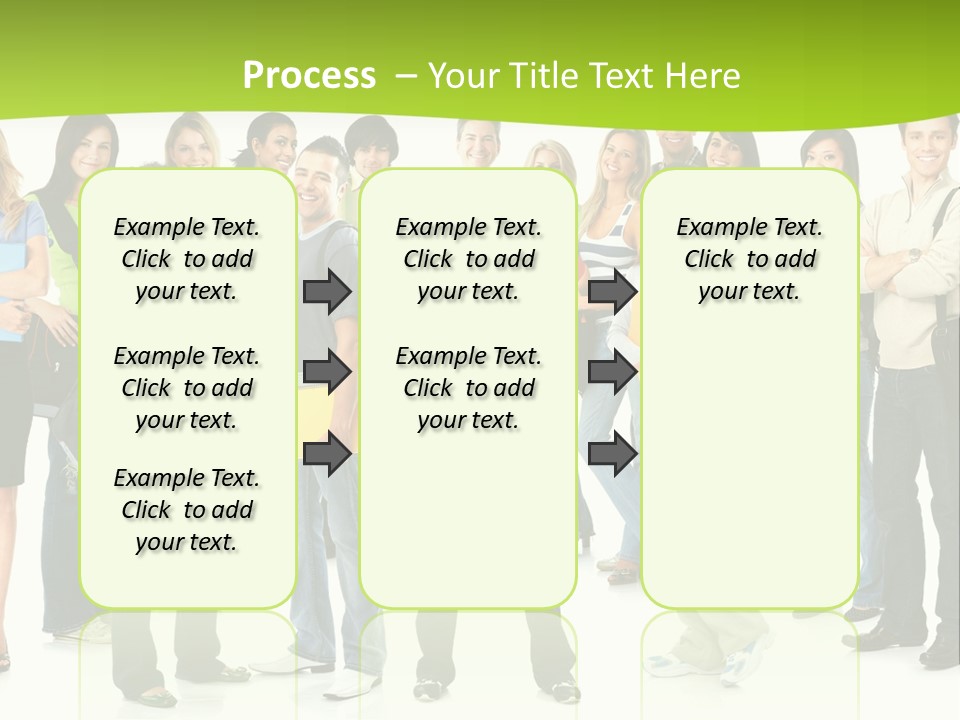 Process – Your Title Text Here

Example Text. Click to add your text.

Example Text. Click to add your text.

Example Text. Click to add your text.

Example Text. Click to add your text.

Example Text. Click to add your text.

Example Text. Click to add your text.